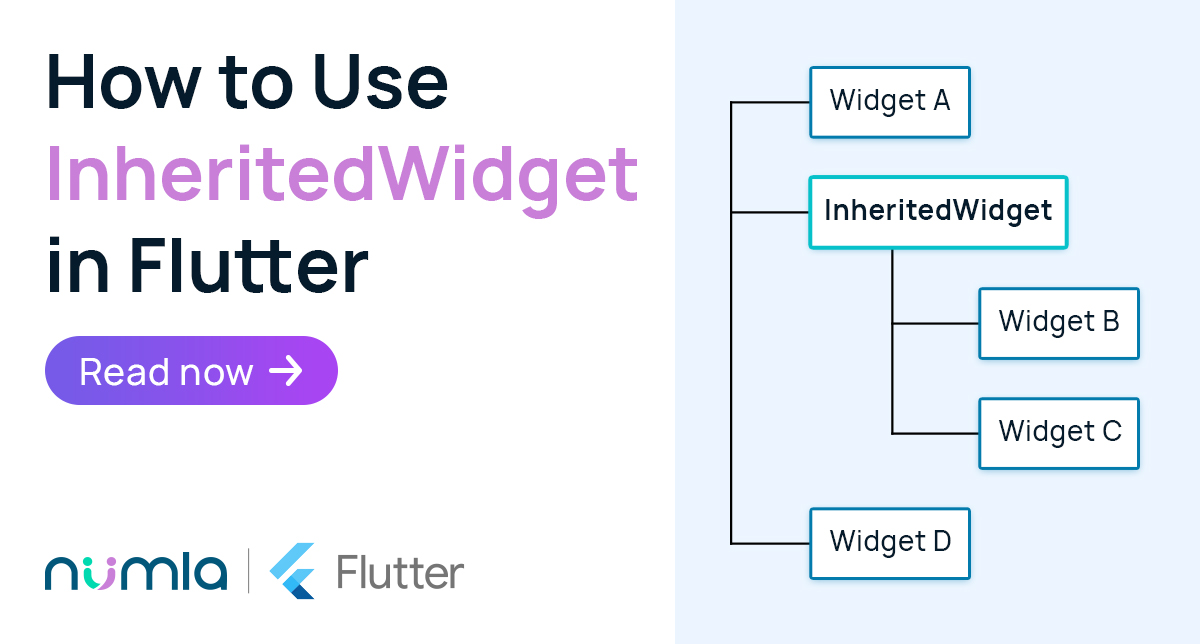 How to Use InheritedWidget in Flutter

Read now →

numla | Flutter

Widget A

InheritedWidget

Widget B

Widget C

Widget D